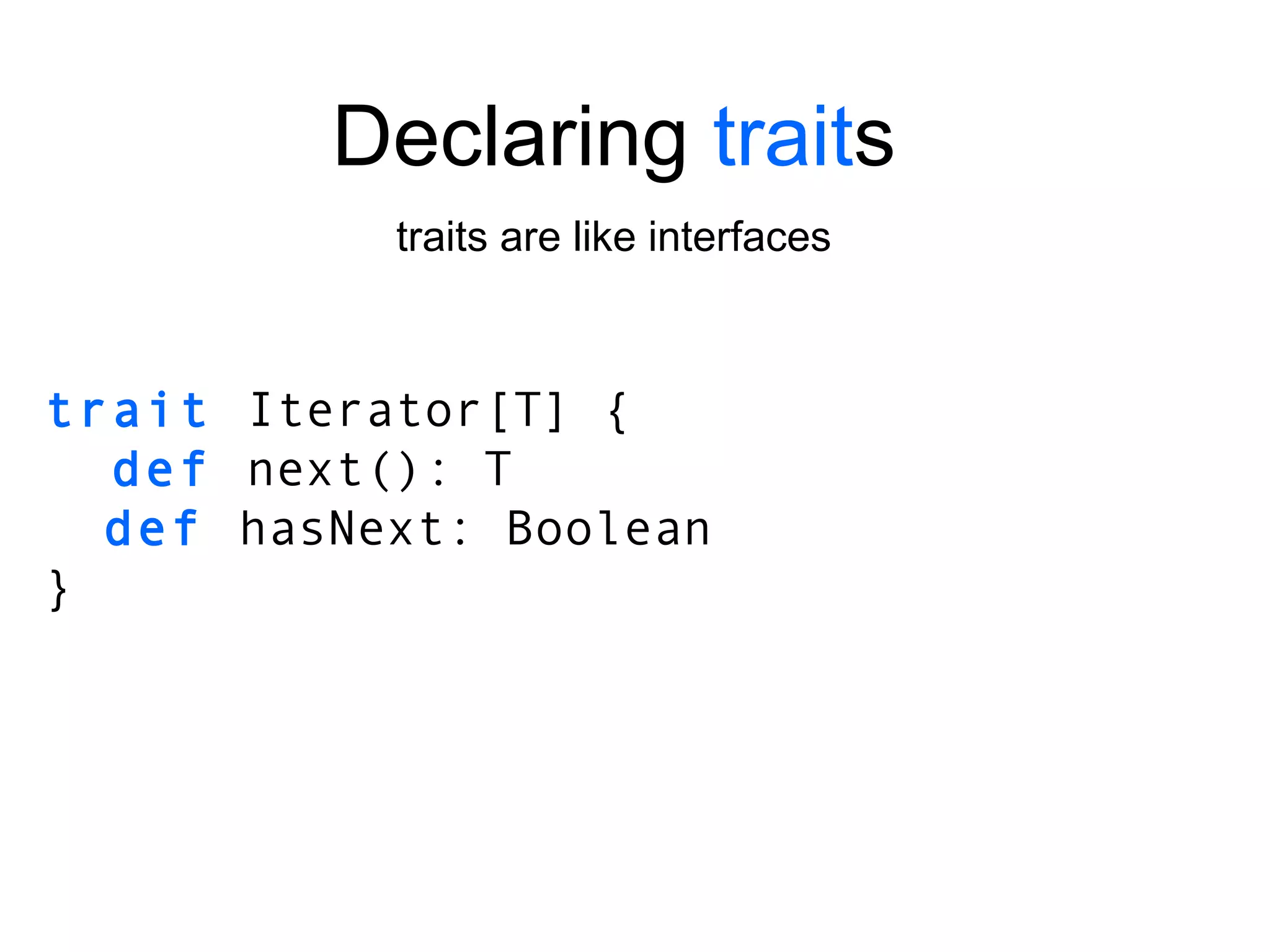 Declaring traits

traits are like interfaces

trait Iterator[T] {
  def next(): T
  def hasNext: Boolean
}